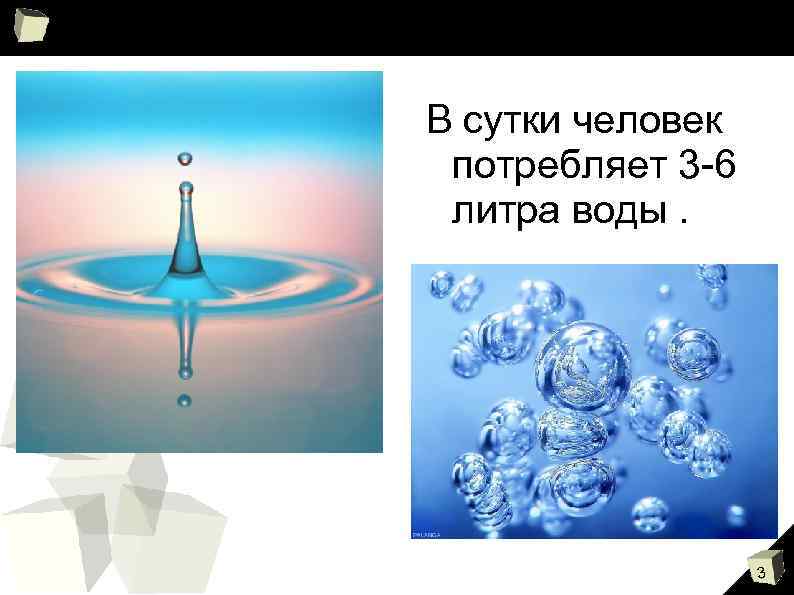 В сутки человек потребляет 3-6 литра воды .

3